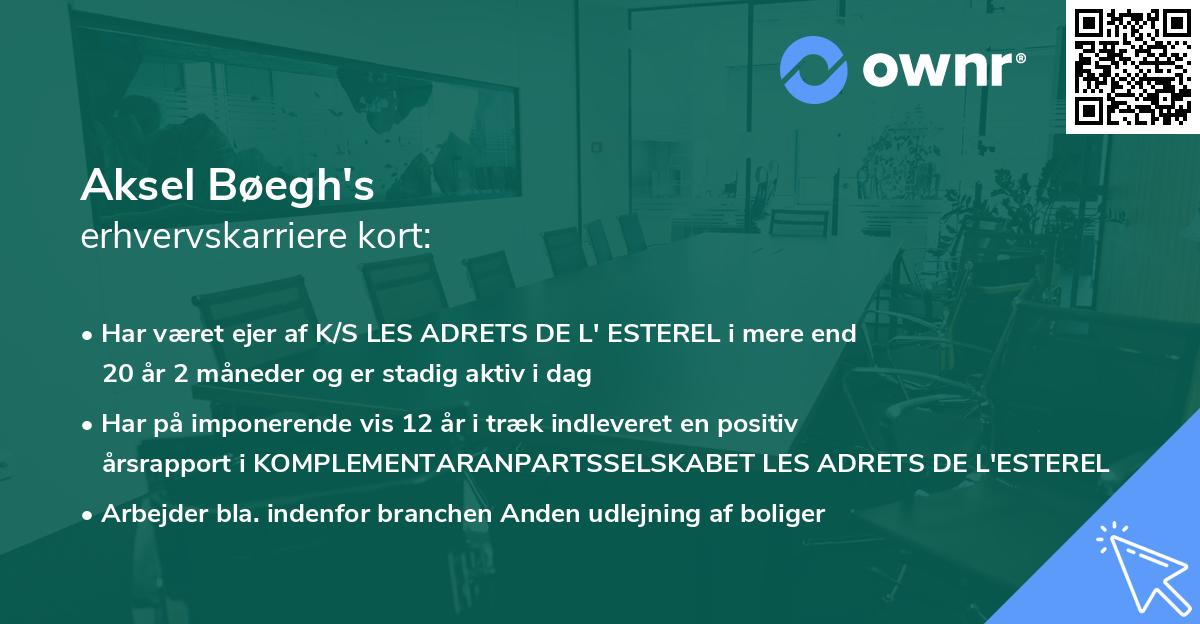 ownr®

Aksel Bøegh's
erhvervskarriere kort:

• Har været ejer af K/S LES ADRETS DE L' ESTEREL i mere end 20 år 2 måneder og er stadig aktiv i dag

• Har på imponerende vis 12 år i træk indleveret en positiv årsrapport i KOMPLEMENTARANPARTSSELSKABET LES ADRETS DE L'ESTEREL

• Arbejder bla. indenfor branchen Anden udlejning af boliger